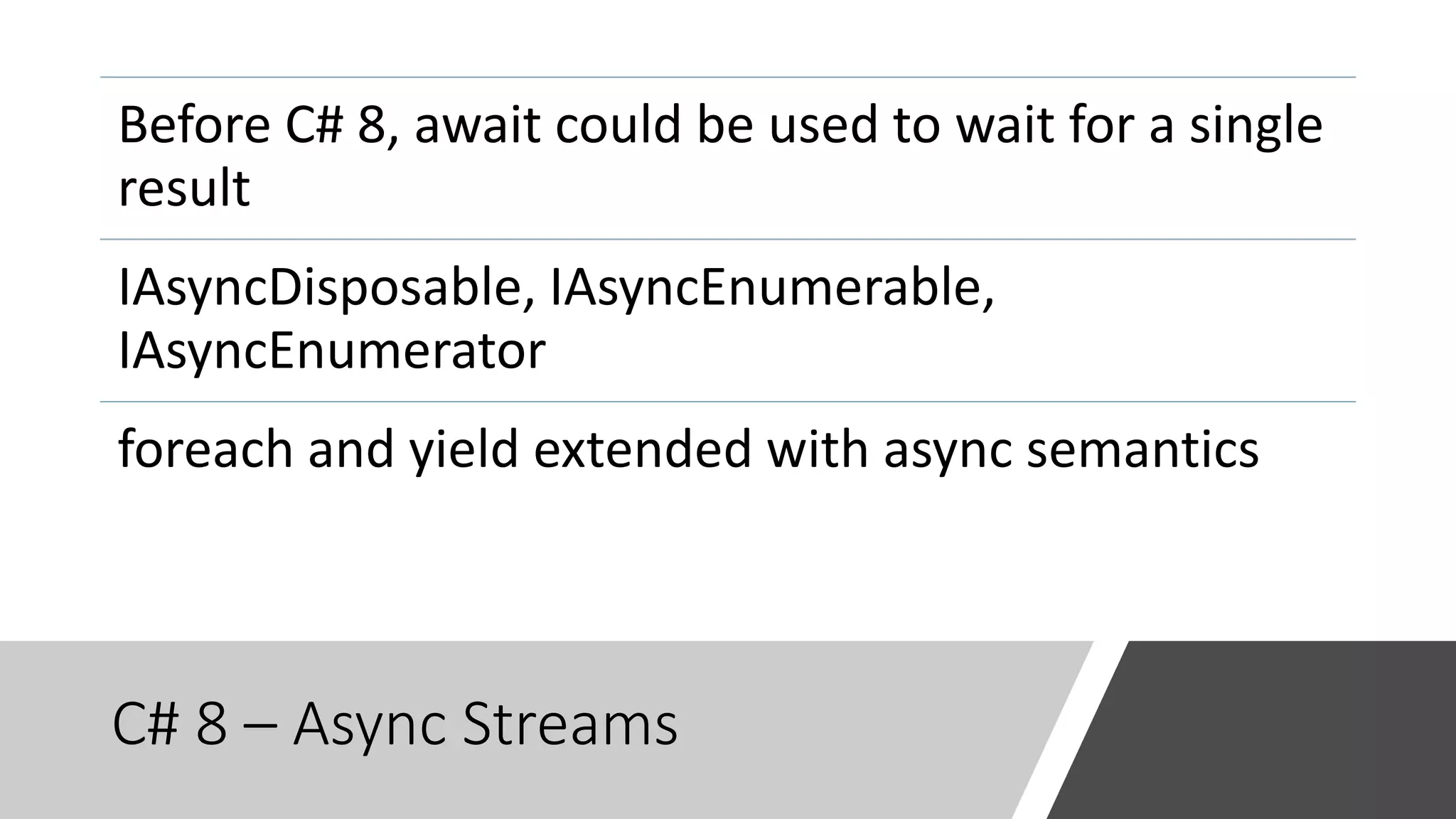 Before C# 8, await could be used to wait for a single result

IAsyncDisposable, IAsyncEnumerable, IAsyncEnumerator

foreach and yield extended with async semantics

C# 8 – Async Streams